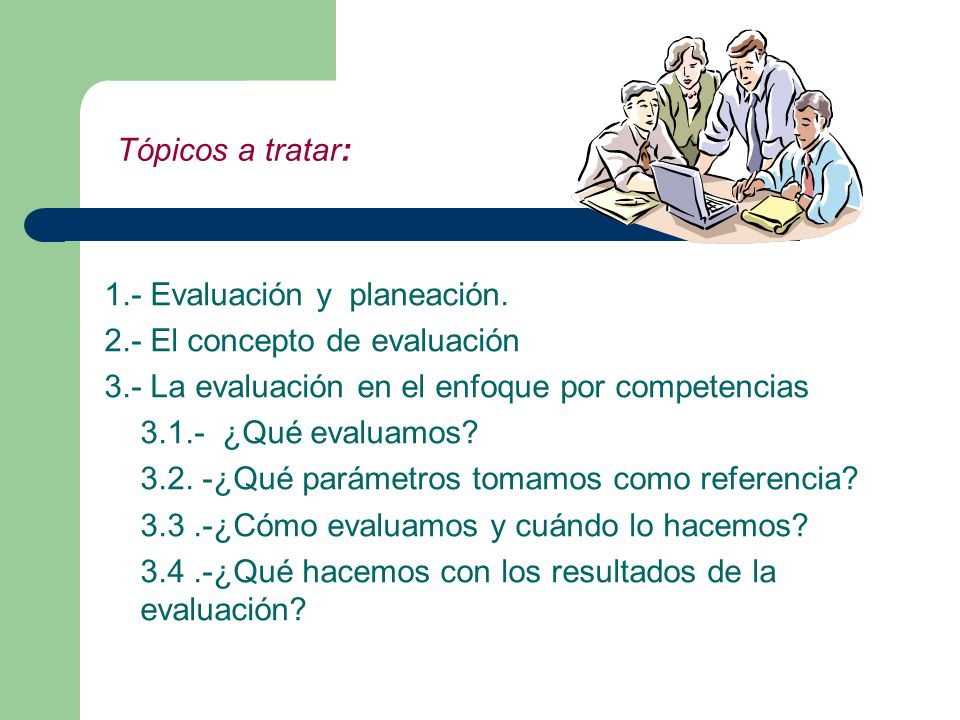 Tópicos a tratar:

1.- Evaluación y planeación.

2.- El concepto de evaluación

3.- La evaluación en el enfoque por competencias

3.1.- ¿Qué evaluamos?

3.2. -¿Qué parámetros tomamos como referencia?

3.3 .-¿Cómo evaluamos y cuándo lo hacemos?

3.4 .-¿Qué hacemos con los resultados de la evaluación?